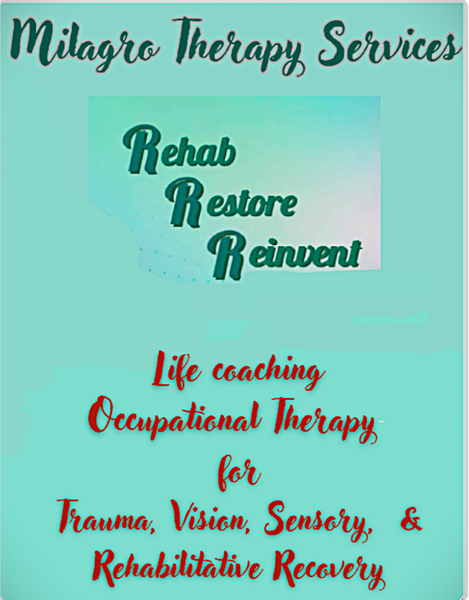 Milagro Therapy Services

Rehab
Restore
Reinvent

Life coaching
Occupational Therapy
for
Trauma, Vision, Sensory, &
Rehabilitative Recovery